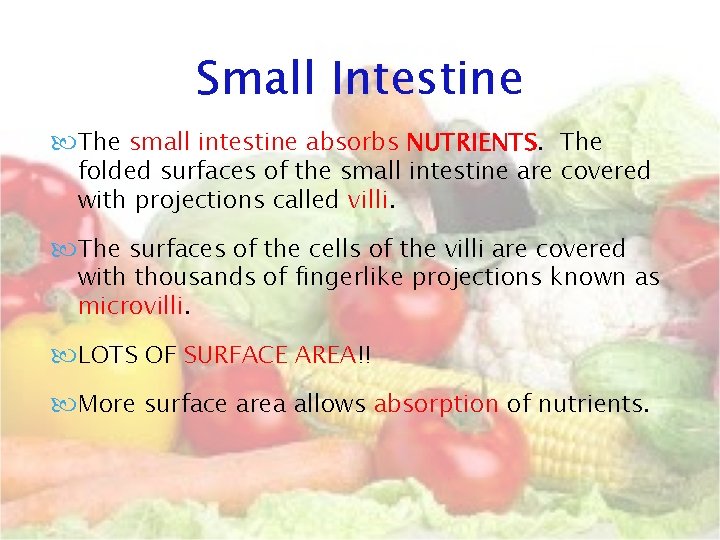 Small Intestine

The small intestine absorbs NUTRIENTS. The folded surfaces of the small intestine are covered with projections called villi.

The surfaces of the cells of the villi are covered with thousands of fingerlike projections known as microvilli.

LOTS OF SURFACE AREA!!

More surface area allows absorption of nutrients.